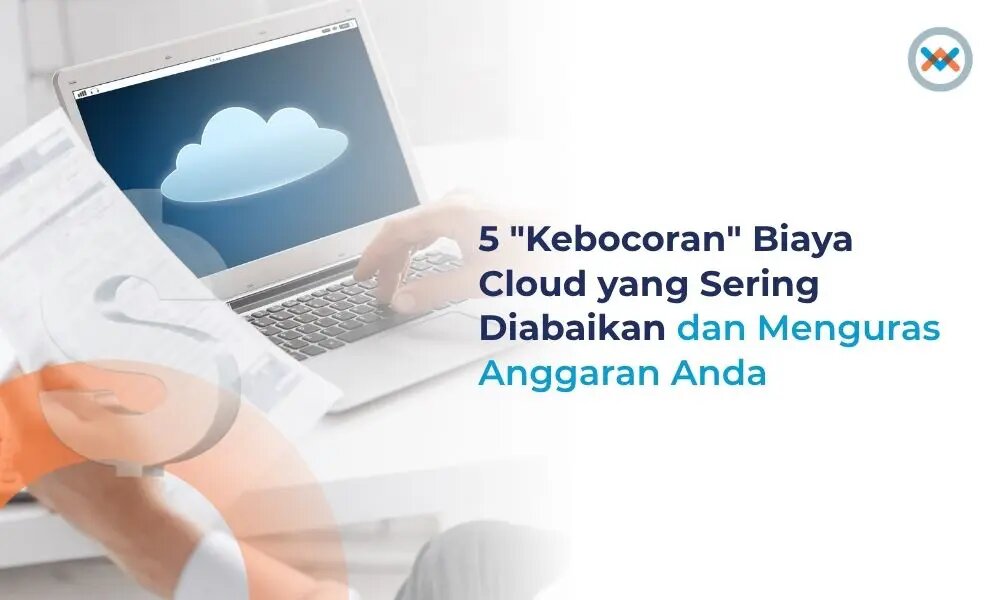 5 "Kebocoran" Biaya Cloud yang Sering Diabaikan dan Menguras Anggaran Anda